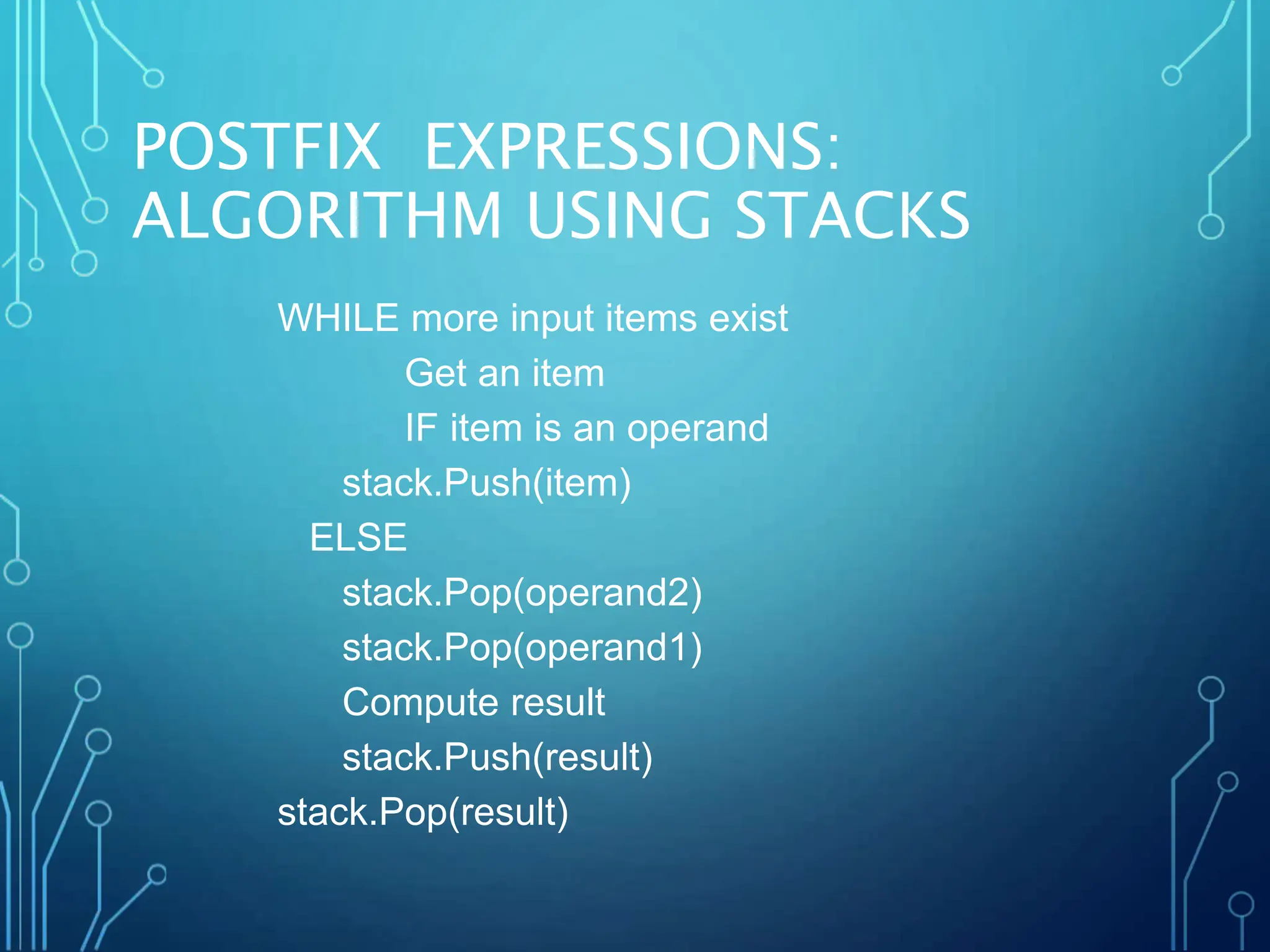 POSTFIX EXPRESSIONS: ALGORITHM USING STACKS

WHILE more input items exist
Get an item
IF item is an operand
stack.Push(item)
ELSE
stack.Pop(operand2)
stack.Pop(operand1)
Compute result
stack.Push(result)
stack.Pop(result)